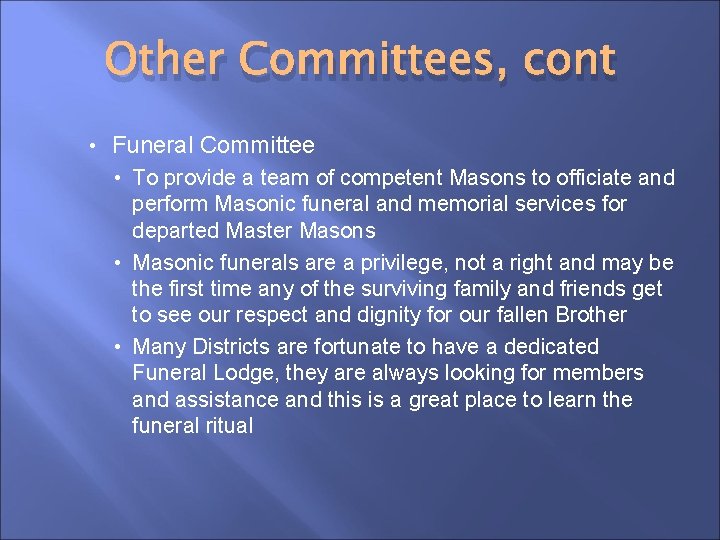 Other Committees, cont

• Funeral Committee
• To provide a team of competent Masons to officiate and perform Masonic funeral and memorial services for departed Master Masons
• Masonic funerals are a privilege, not a right and may be the first time any of the surviving family and friends get to see our respect and dignity for our fallen Brother
• Many Districts are fortunate to have a dedicated Funeral Lodge, they are always looking for members and assistance and this is a great place to learn the funeral ritual